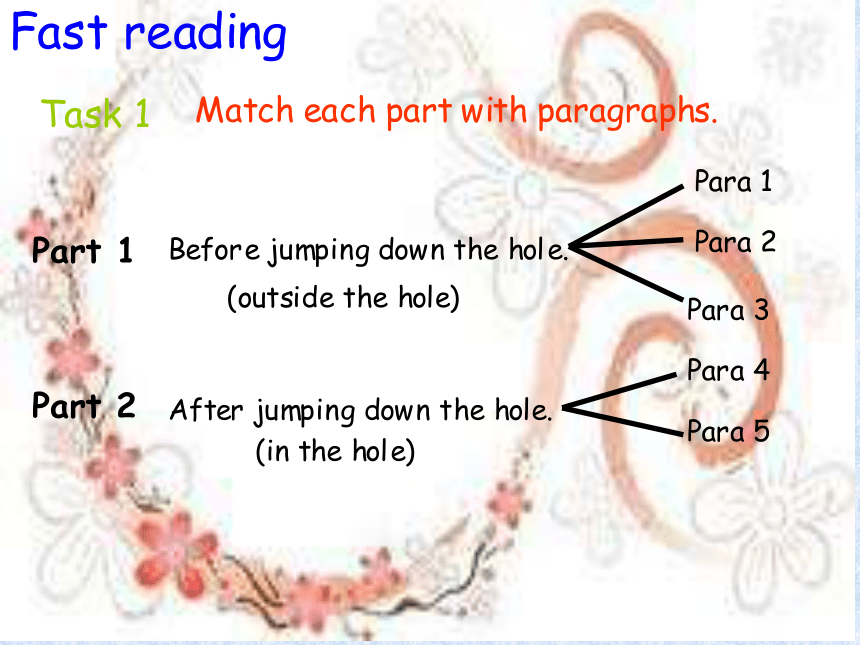 Fast reading

Task 1 Match each part with paragraphs.

Part 1 Before jumping down the hole. (outside the hole)

Para 1
Para 2
Para 3

Part 2 After jumping down the hole. (in the hole)

Para 4
Para 5